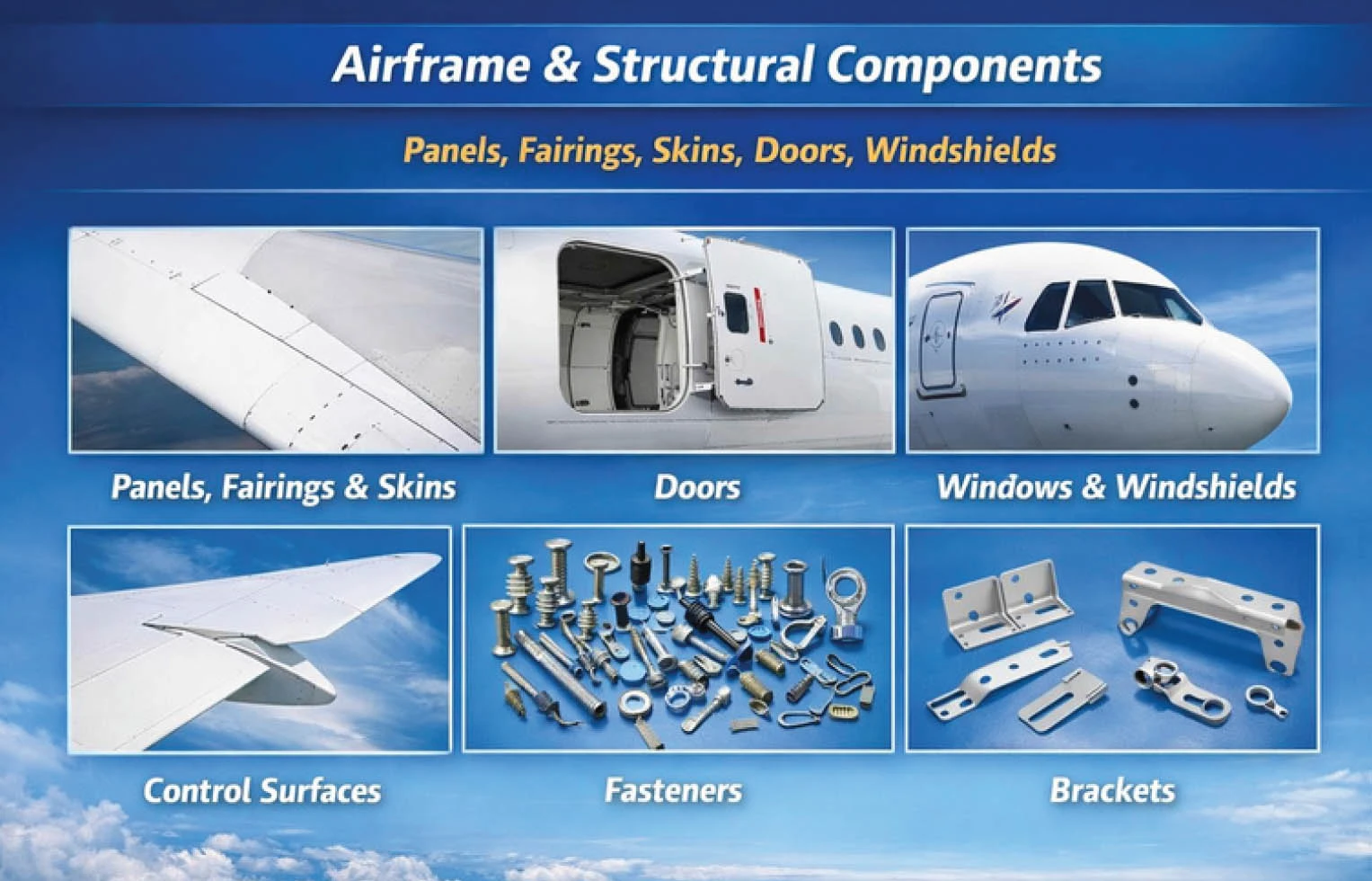 Airframe & Structural Components

Panels, Fairings, Skins, Doors, Windshields

Panels, Fairings & Skins

Doors

Windows & Windshields

Control Surfaces

Fasteners

Brackets